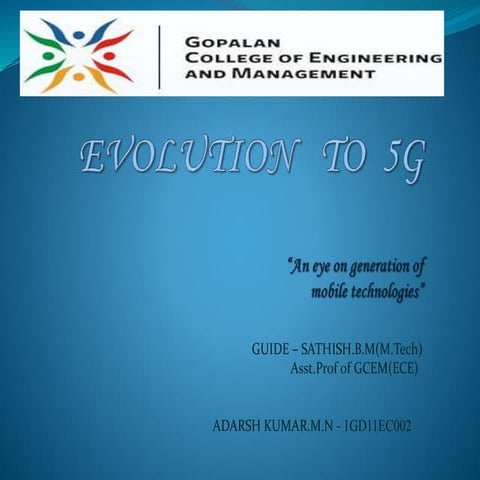 GOPALAN
COLLEGE OF ENGINEERING
AND MANAGEMENT

EVOLUTION TO 5G

"An eye on generation of mobile technologies"

GUIDE – SATHISH.B.M(M.Tech)
Asst.Prof of GCEM(ECE)

ADARSH KUMAR.M.N - 1GD11EC002